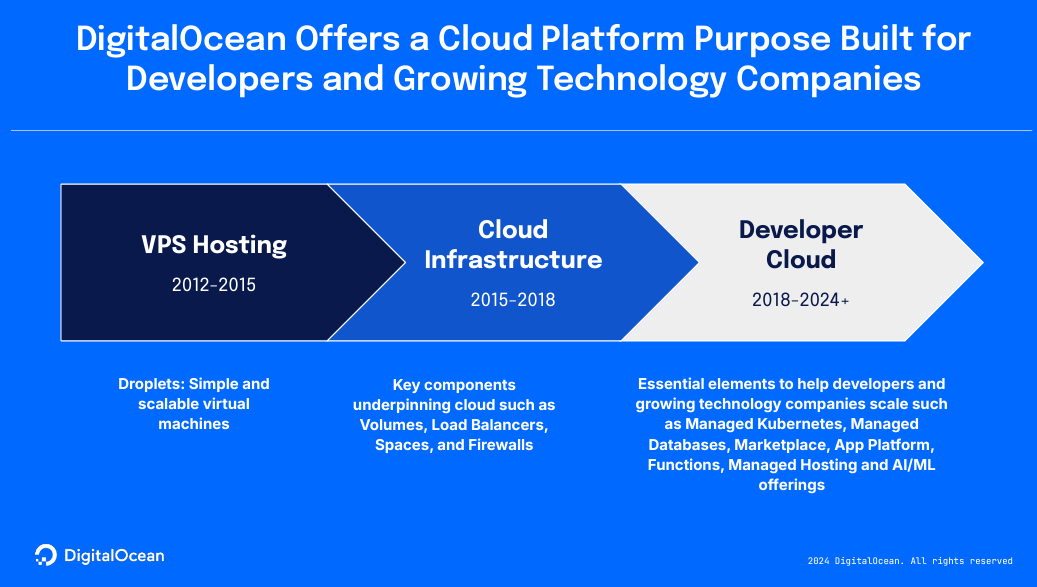 DigitalOcean Offers a Cloud Platform Purpose Built for Developers and Growing Technology Companies

VPS Hosting
2012-2015

Cloud Infrastructure
2015-2018

Developer Cloud
2018-2024+

Droplets: Simple and scalable virtual machines

Key components underpinning cloud such as Volumes, Load Balancers, Spaces, and Firewalls

Essential elements to help developers and growing technology companies scale such as Managed Kubernetes, Managed Databases, Marketplace, App Platform, Functions, Managed Hosting and AI/ML offerings

DigitalOcean

2024 DigitalOcean. All rights reserved